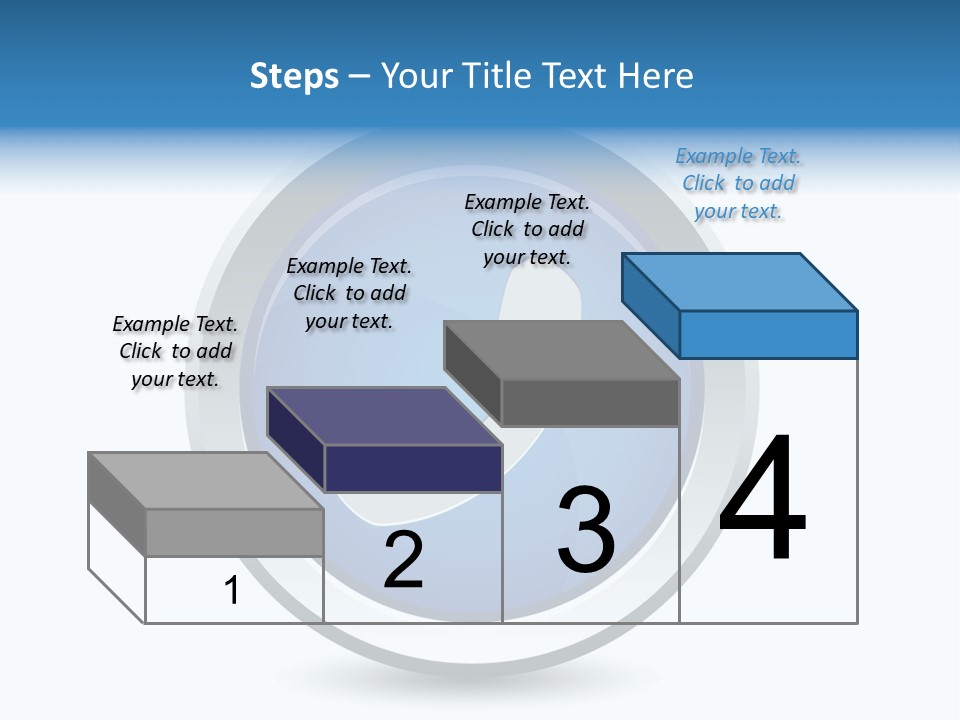 Steps – Your Title Text Here

Example Text. Click to add your text.

Example Text. Click to add your text.

Example Text. Click to add your text.

Example Text. Click to add your text.

1

2

3

4